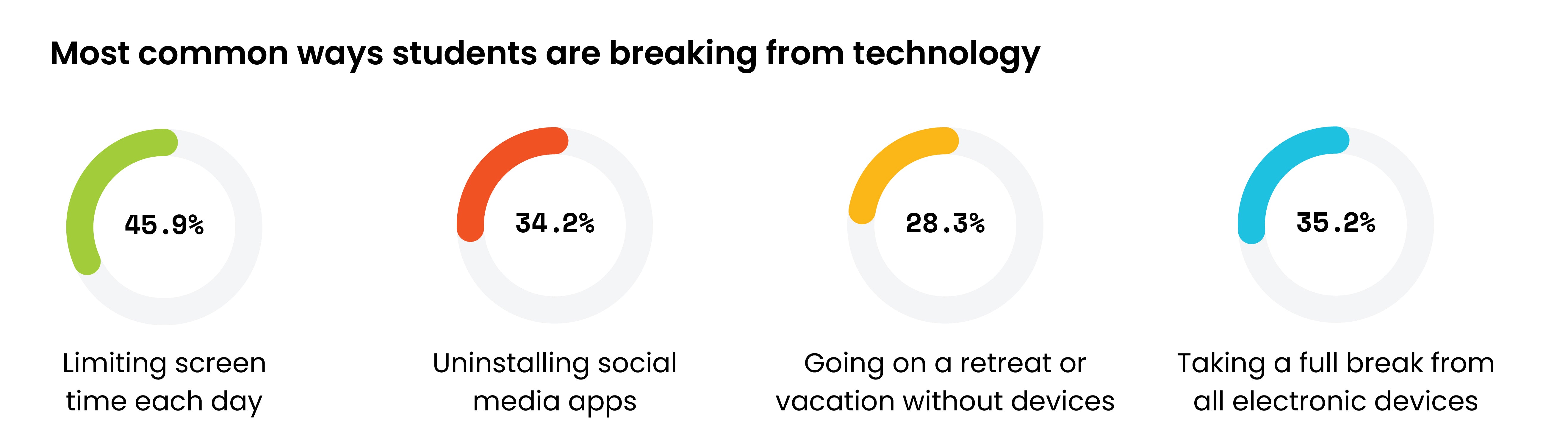 Most common ways students are breaking from technology

45.9%

Limiting screen time each day

34.2%

Uninstalling social media apps

28.3%

Going on a retreat or vacation without devices

35.2%

Taking a full break from all electronic devices